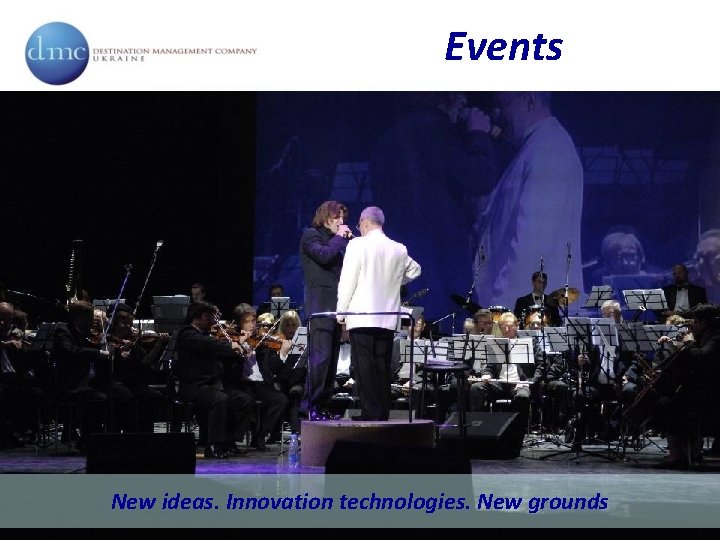 dmc DESTINATION MANAGEMENT COMPANY UKRAINE

Events

New ideas. Innovation technologies. New grounds